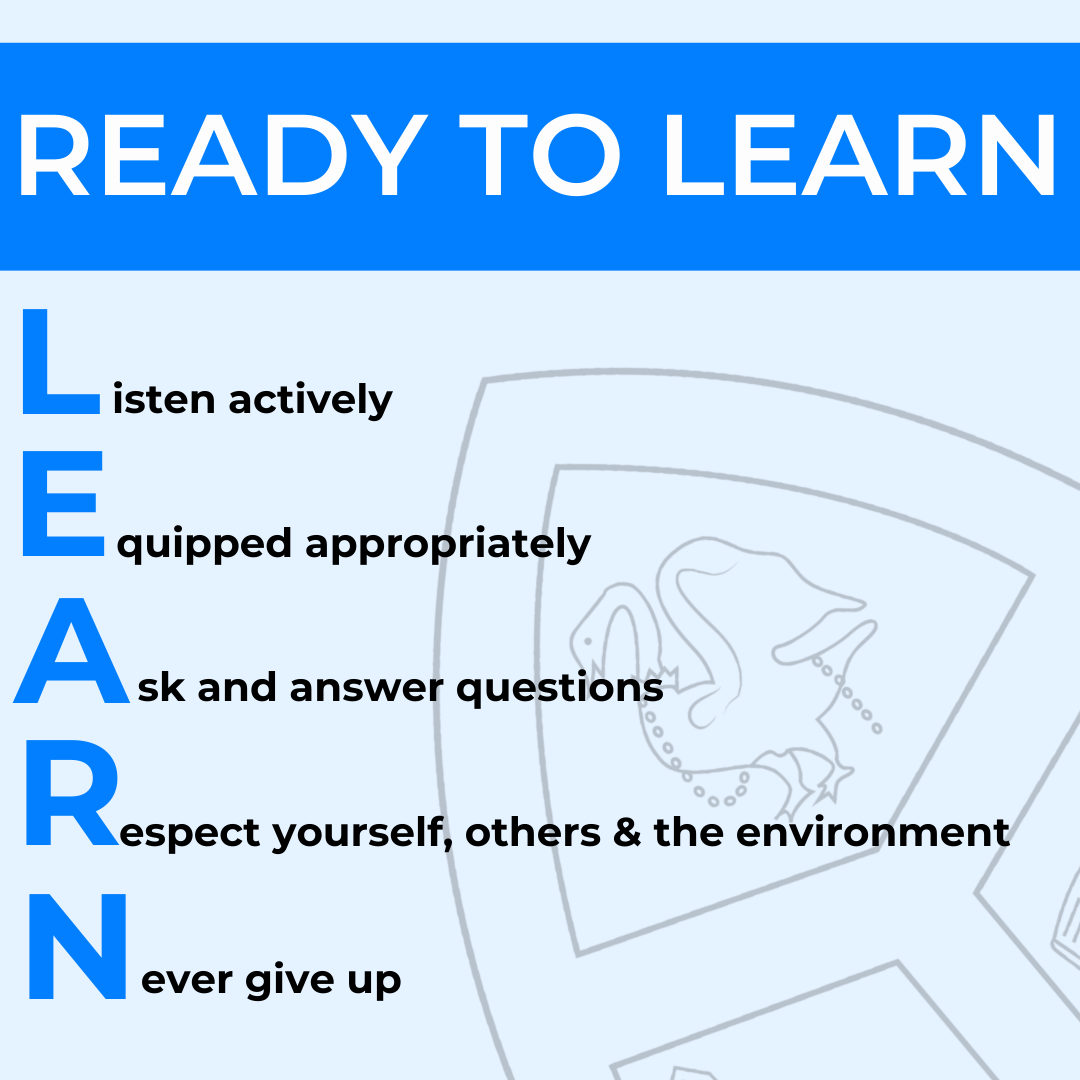 READY TO LEARN

Listen actively

Equipped appropriately

Ask and answer questions

Respect yourself, others & the environment

Never give up